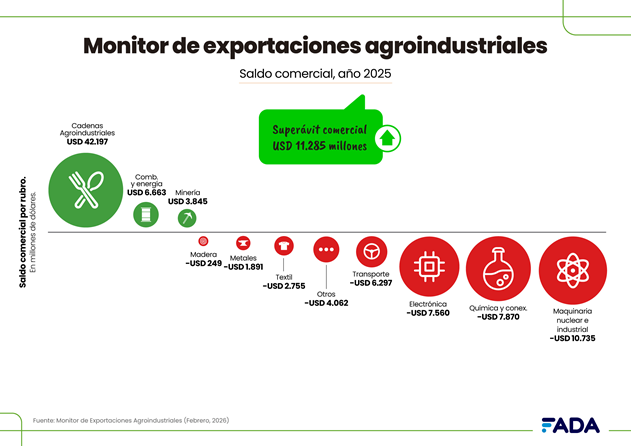 Monitor de exportaciones agroindustriales

Saldo comercial, año 2025

Superávit comercial
USD 11.285 millones

Saldo comercial por rubro.
En millones de dólares.

Cadenas Agroindustriales
USD 42.197

Comb. y energía
USD 6.663

Minería
USD 3.845

Madera
-USD 249

Metales
-USD 1.891

Textil
-USD 2.755

Otros
-USD 4.062

Transporte
-USD 6.297

Electrónica
-USD 7.560

Química y conex.
-USD 7.870

Maquinaria nuclear e industrial
-USD 10.735

Fuente: Monitor de Exportaciones Agroindustriales (Febrero, 2026)

FADA